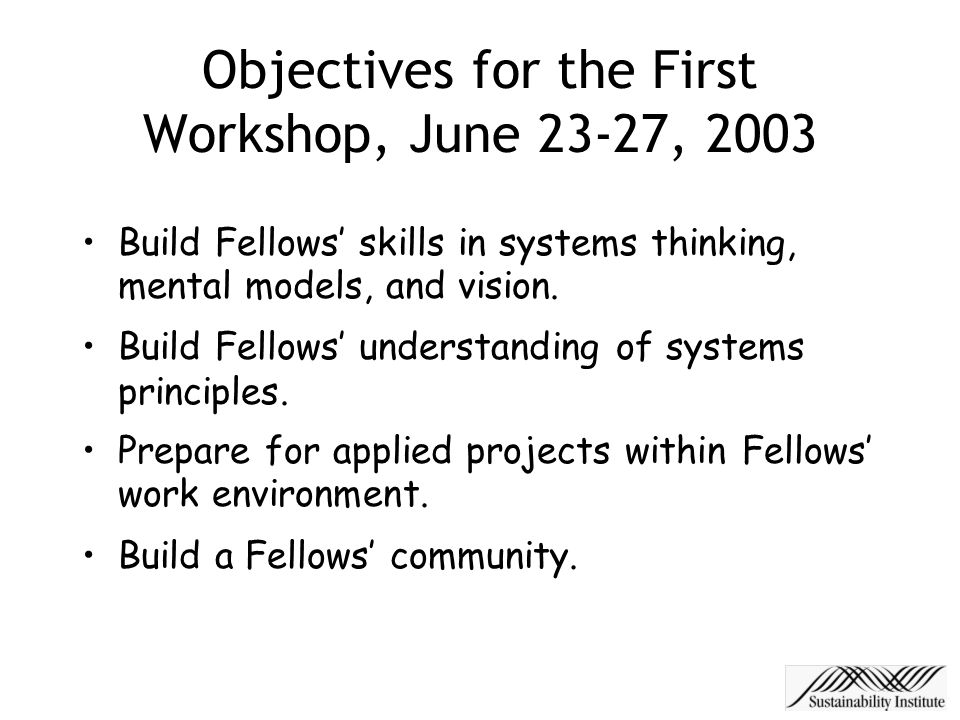 Objectives for the First Workshop, June 23-27, 2003

• Build Fellows’ skills in systems thinking, mental models, and vision.

• Build Fellows’ understanding of systems principles.

• Prepare for applied projects within Fellows’ work environment.

• Build a Fellows’ community.

Sustainability Institute